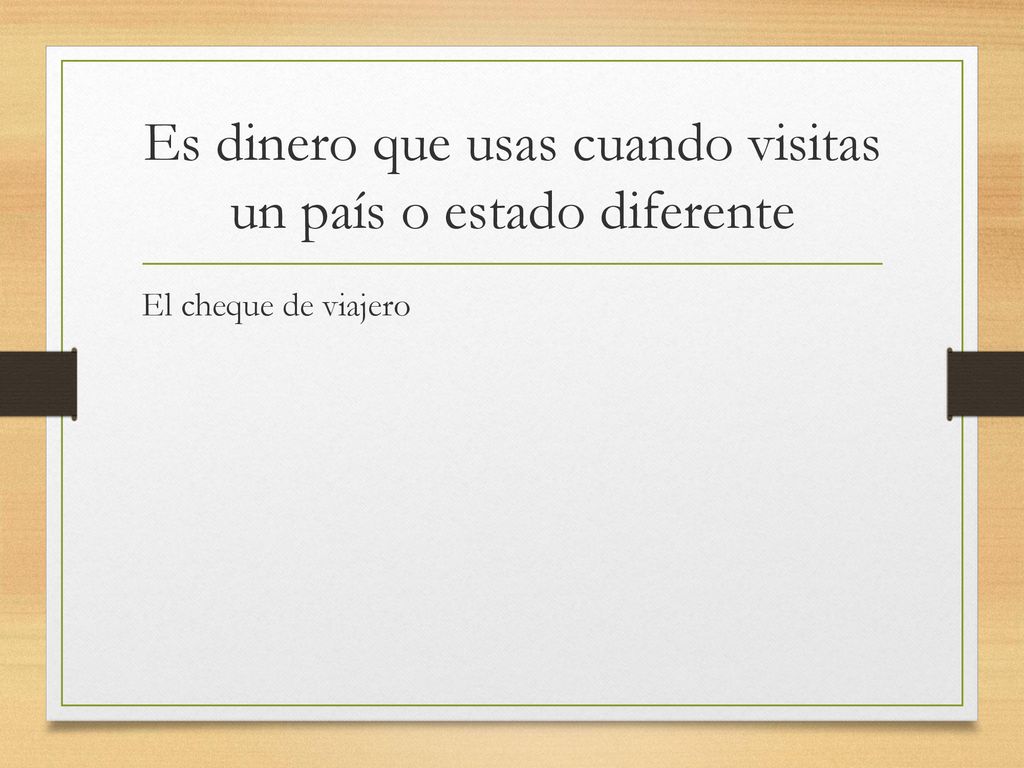 Es dinero que usas cuando visitas un país o estado diferente

El cheque de viajero